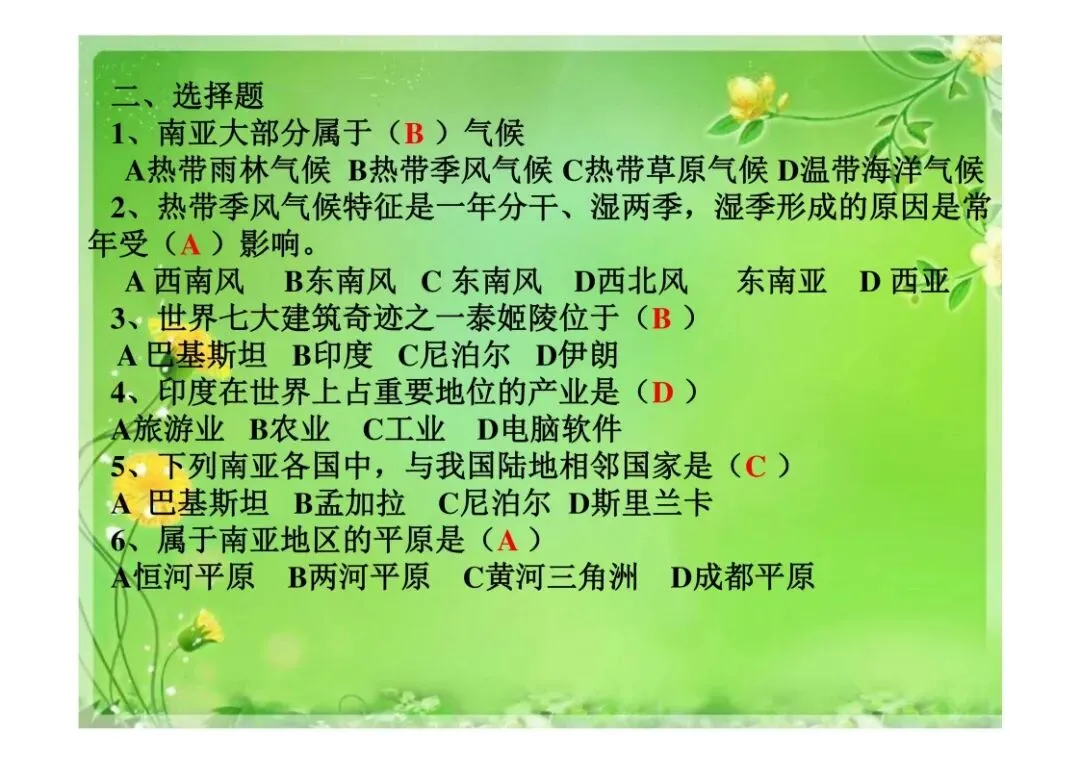 二、选择题
1、南亚大部分属于（B ）气候
A热带雨林气候 B热带季风气候 C热带草原气候 D温带海洋气候
2、热带季风气候特征是一年分干、湿两季，湿季形成的原因是常年受（A ）影响。
A 西南风 B东南风 C 东南风 D西北风 东南亚 D 西亚
3、世界七大建筑奇迹之一泰姬陵位于（B ）
A 巴基斯坦 B印度 C尼泊尔 D伊朗
4、印度在世界上占重要地位的产业是（D ）
A旅游业 B农业 C工业 D电脑软件
5、下列南亚各国中，与我国陆地相邻国家是（C ）
A 巴基斯坦 B孟加拉 C尼泊尔 D斯里兰卡
6、属于南亚地区的平原是（A ）
A恒河平原 B两河平原 C黄河三角洲 D成都平原